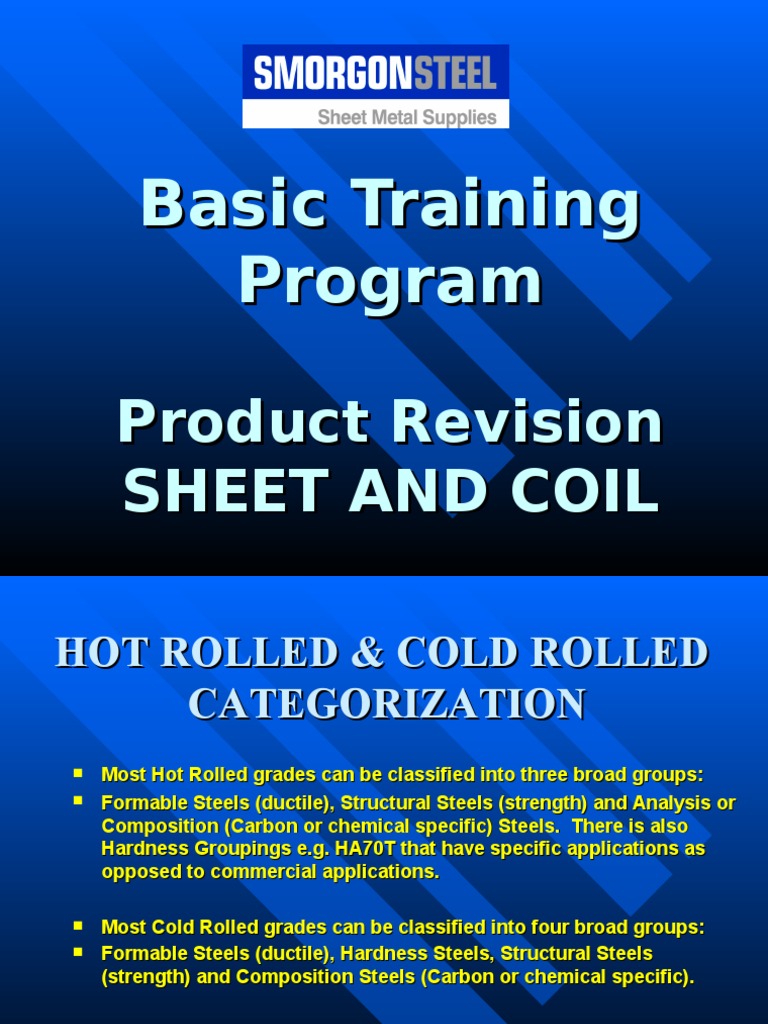 SMORGONSTEEL
Sheet Metal Supplies

Basic Training Program

Product Revision SHEET AND COIL

HOT ROLLED & COLD ROLLED CATEGORIZATION

- Most Hot Rolled grades can be classified into three broad groups:
- Formable Steels (ductile), Structural Steels (strength) and Analysis or Composition (Carbon or chemical specific) Steels. There is also Hardness Groupings e.g. HA70T that have specific applications as opposed to commercial applications.

- Most Cold Rolled grades can be classified into four broad groups:
- Formable Steels (ductile), Hardness Steels, Structural Steels (strength) and Composition Steels (Carbon or chemical specific).